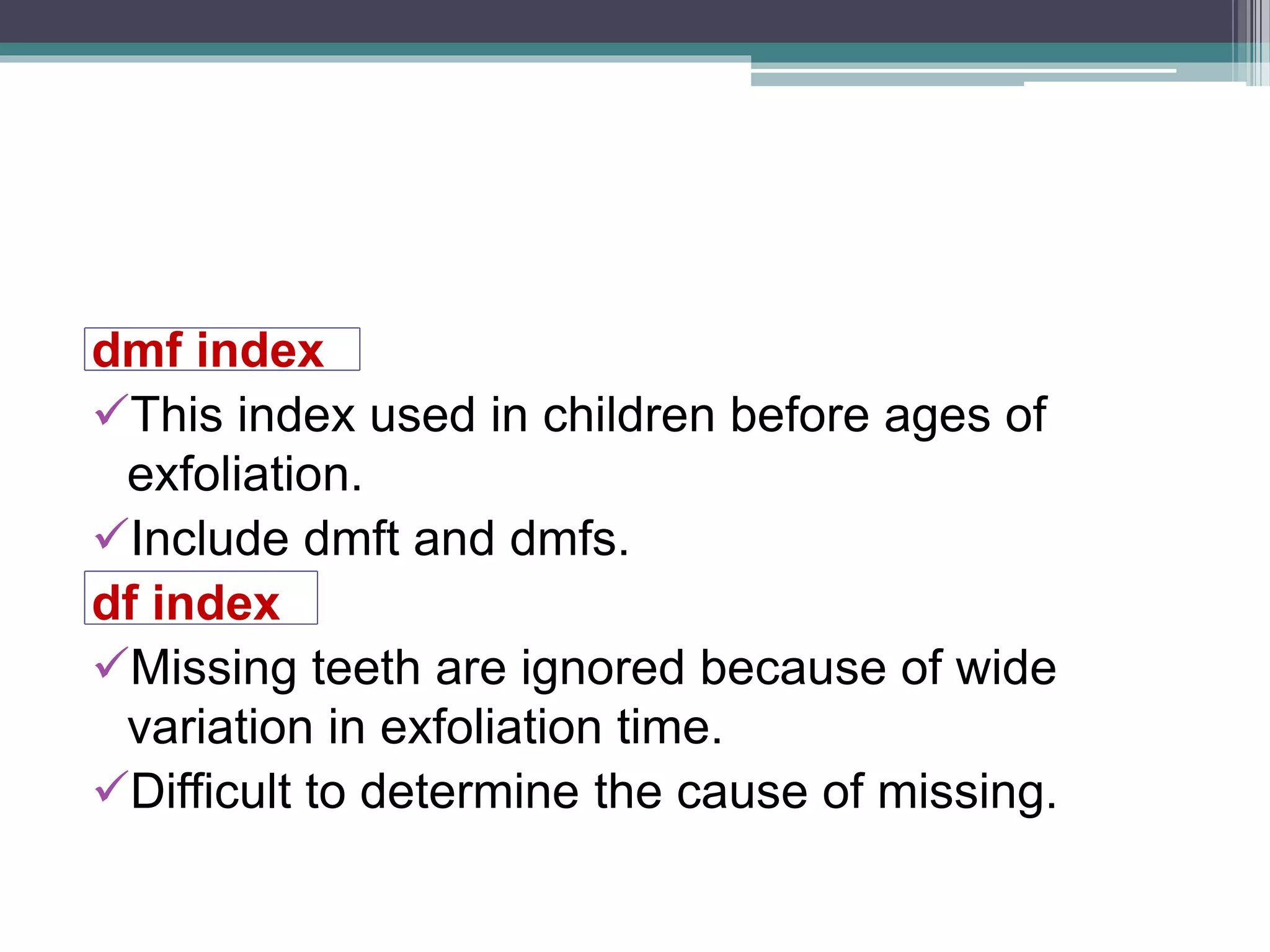 dmf index

✓This index used in children before ages of exfoliation.

✓Include dmft and dmfs.

df index

✓Missing teeth are ignored because of wide variation in exfoliation time.

✓Difficult to determine the cause of missing.